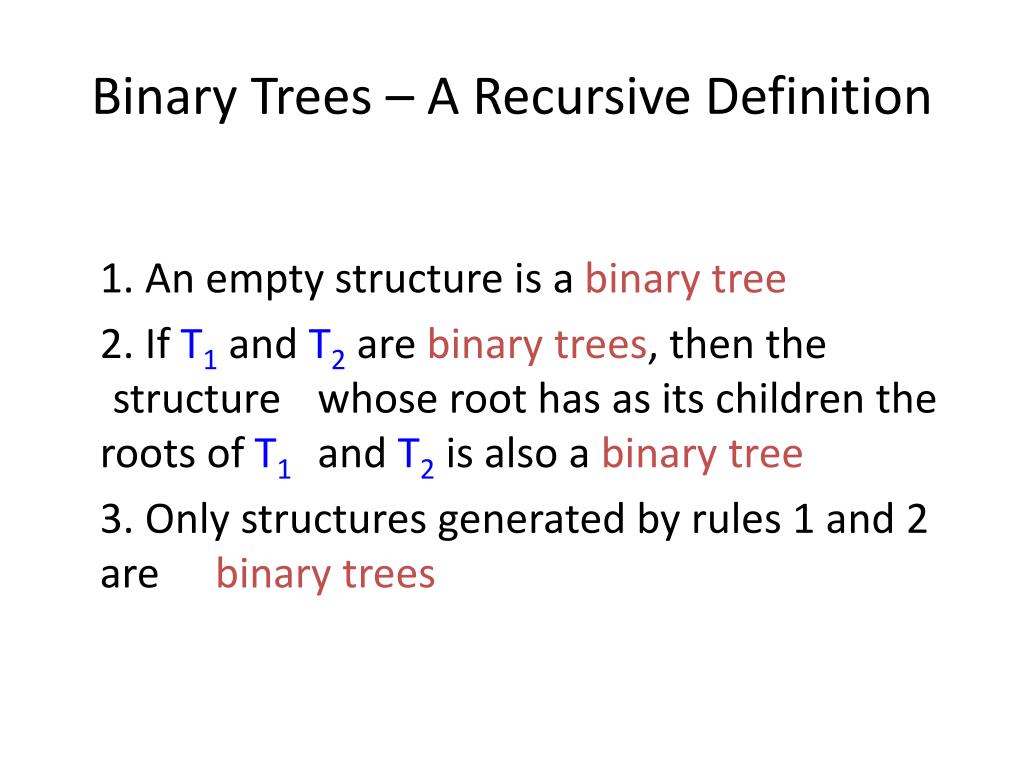 Binary Trees – A Recursive Definition

1. An empty structure is a binary tree

2. If $T_1$ and $T_2$ are binary trees, then the structure whose root has as its children the roots of $T_1$ and $T_2$ is also a binary tree

3. Only structures generated by rules 1 and 2 are binary trees